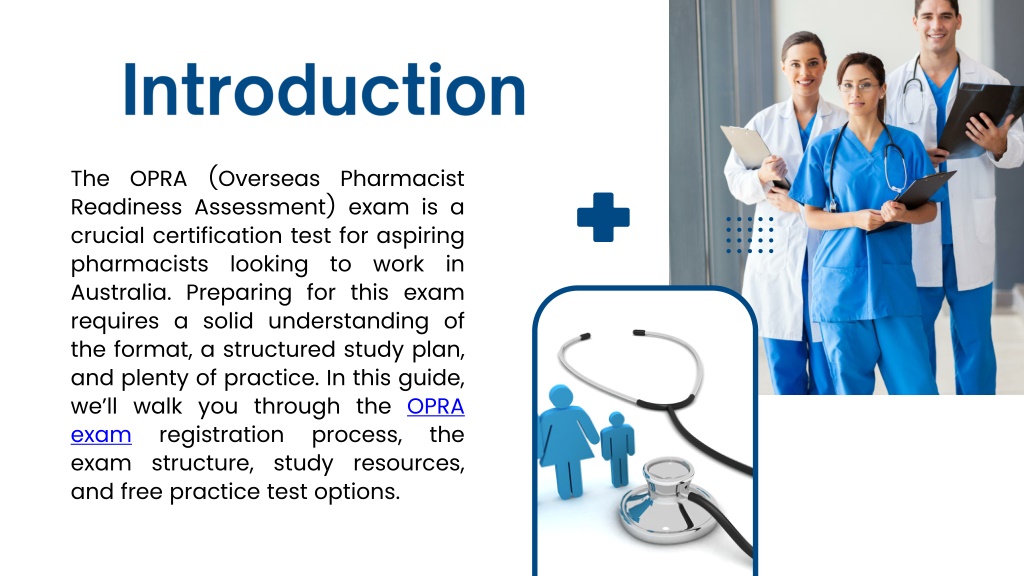 Introduction

The OPRA (Overseas Pharmacist Readiness Assessment) exam is a crucial certification test for aspiring pharmacists looking to work in Australia. Preparing for this exam requires a solid understanding of the format, a structured study plan, and plenty of practice. In this guide, we'll walk you through the OPRA exam registration process, the exam structure, study resources, and free practice test options.